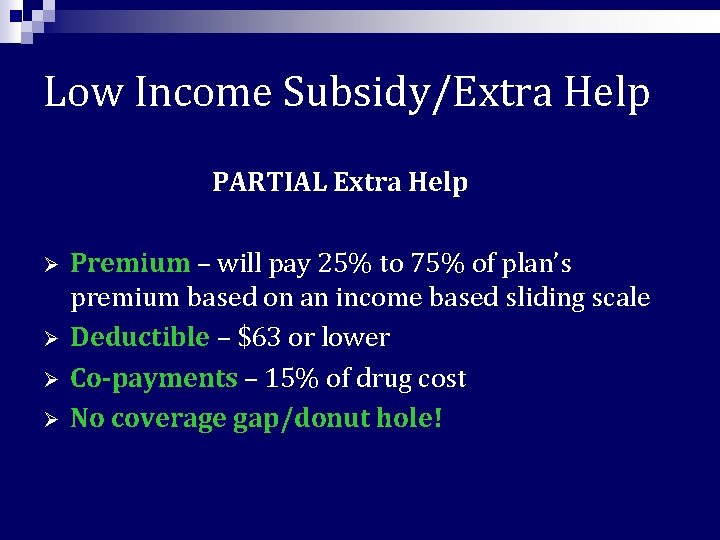 Low Income Subsidy/Extra Help

PARTIAL Extra Help

➢ Premium – will pay 25% to 75% of plan's premium based on an income based sliding scale
➢ Deductible – \$63 or lower
➢ Co-payments – 15% of drug cost
➢ No coverage gap/donut hole!